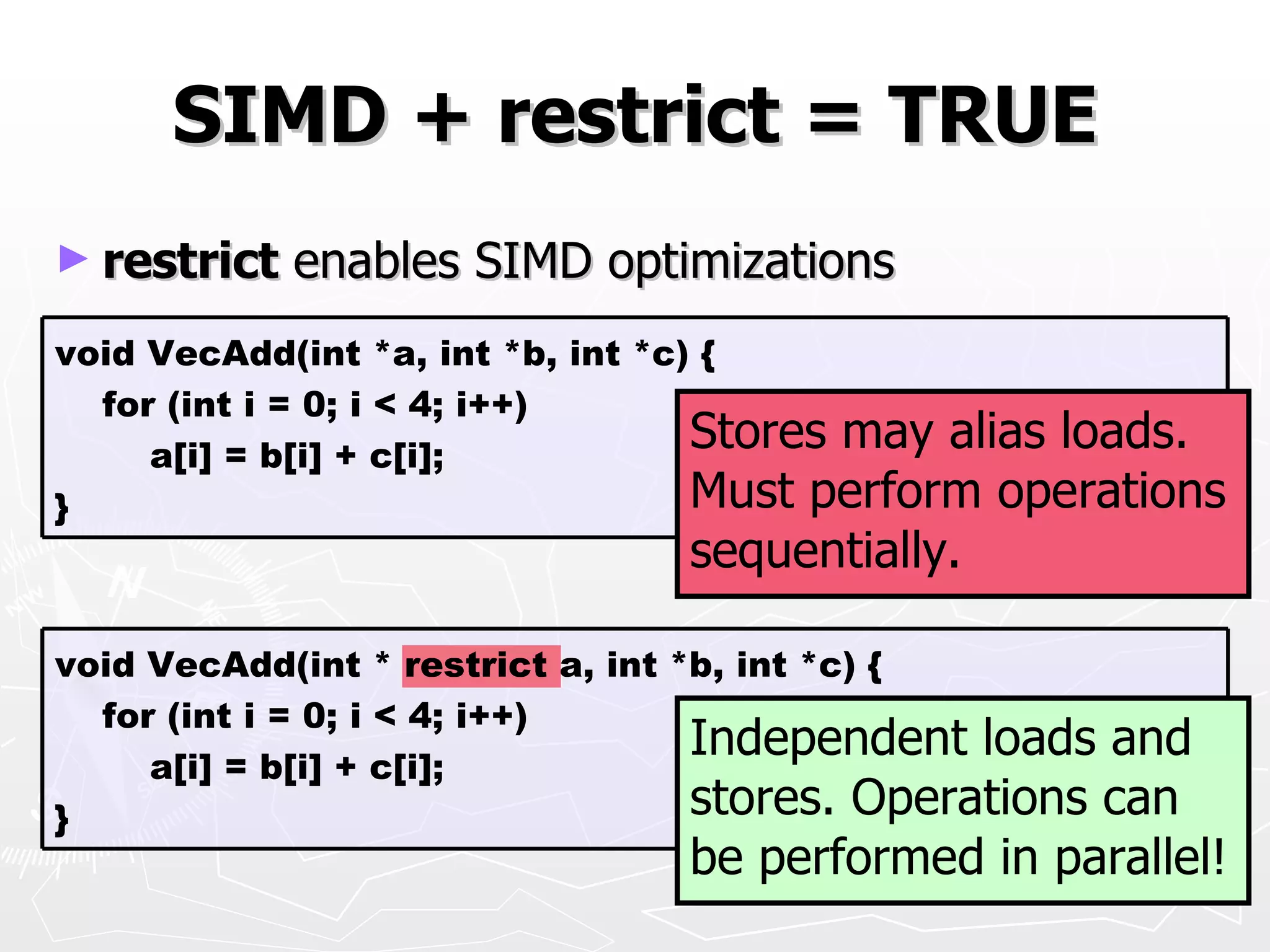 SIMD + restrict = TRUE

► restrict enables SIMD optimizations

void VecAdd(int *a, int *b, int *c) {
for (int i = 0; i < 4; i++)
a[i] = b[i] + c[i];
}

Stores may alias loads. Must perform operations sequentially.

void VecAdd(int * restrict a, int *b, int *c) {
for (int i = 0; i < 4; i++)
a[i] = b[i] + c[i];
}

Independent loads and stores. Operations can be performed in parallel!